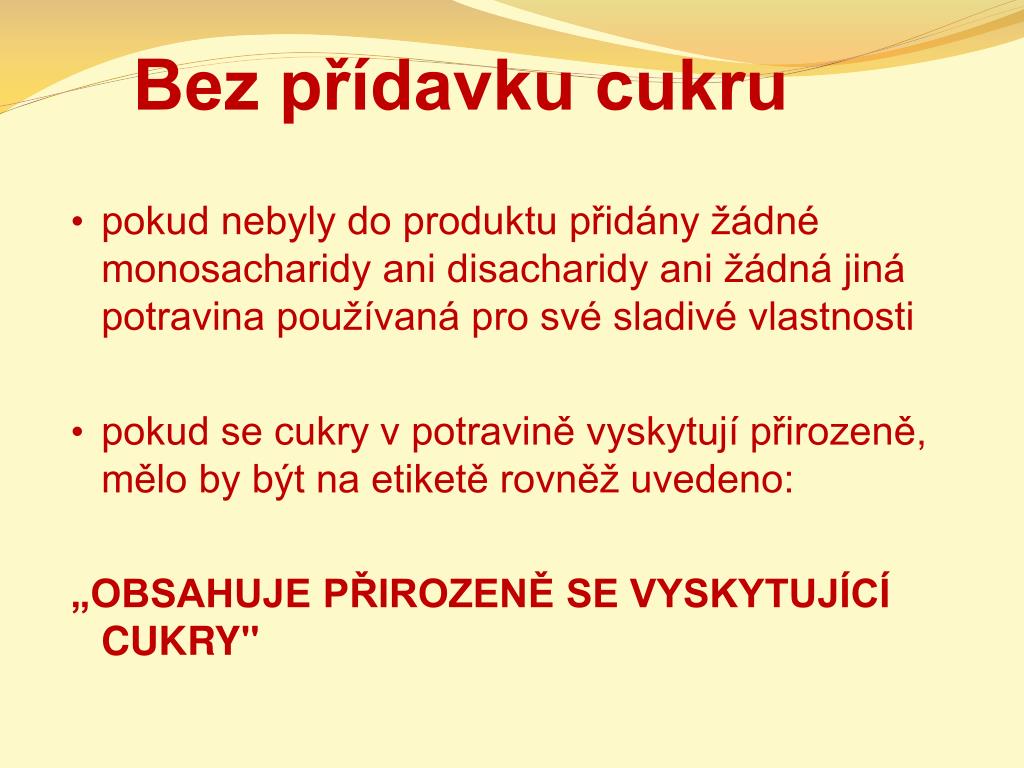 Bez přídavku cukru

• pokud nebyly do produktu přidány žádné monosacharidy ani disacharidy ani žádná jiná potravina používaná pro své sladivé vlastnosti

• pokud se cukry v potravině vyskytují přirozeně, mělo by být na etiketě rovněž uvedeno:

„OBSAHUJE PŘIROZENĚ SE VYSKYTUJÍCÍ CUKRY"